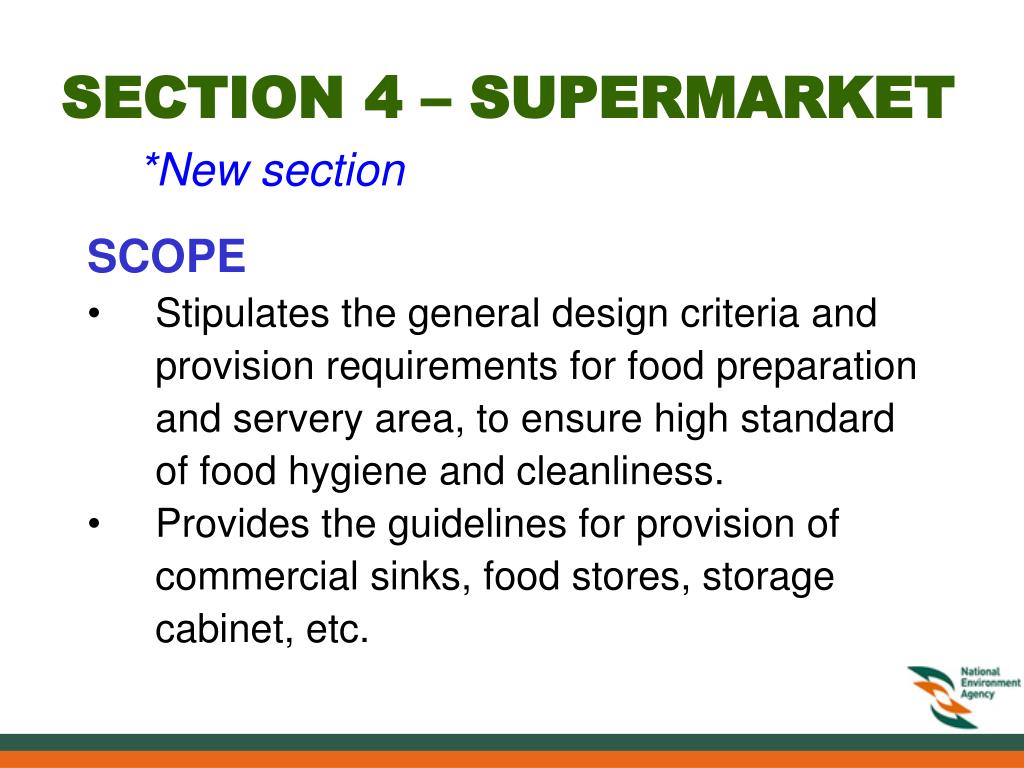 SECTION 4 – SUPERMARKET

*New section

SCOPE

• Stipulates the general design criteria and provision requirements for food preparation and servery area, to ensure high standard of food hygiene and cleanliness.

• Provides the guidelines for provision of commercial sinks, food stores, storage cabinet, etc.

National Environment Agency